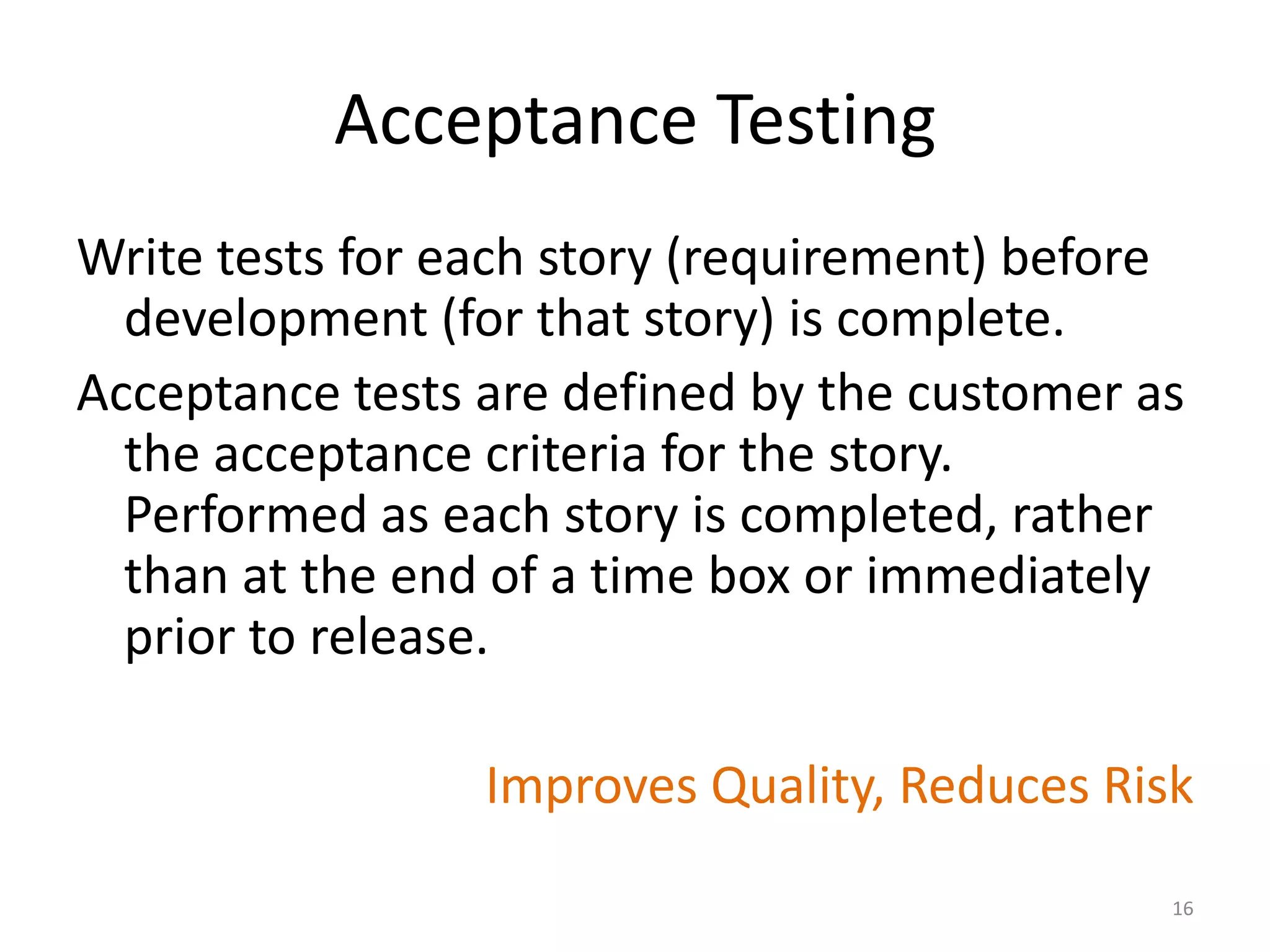 Acceptance Testing

Write tests for each story (requirement) before development (for that story) is complete.

Acceptance tests are defined by the customer as the acceptance criteria for the story. Performed as each story is completed, rather than at the end of a time box or immediately prior to release.

Improves Quality, Reduces Risk

16